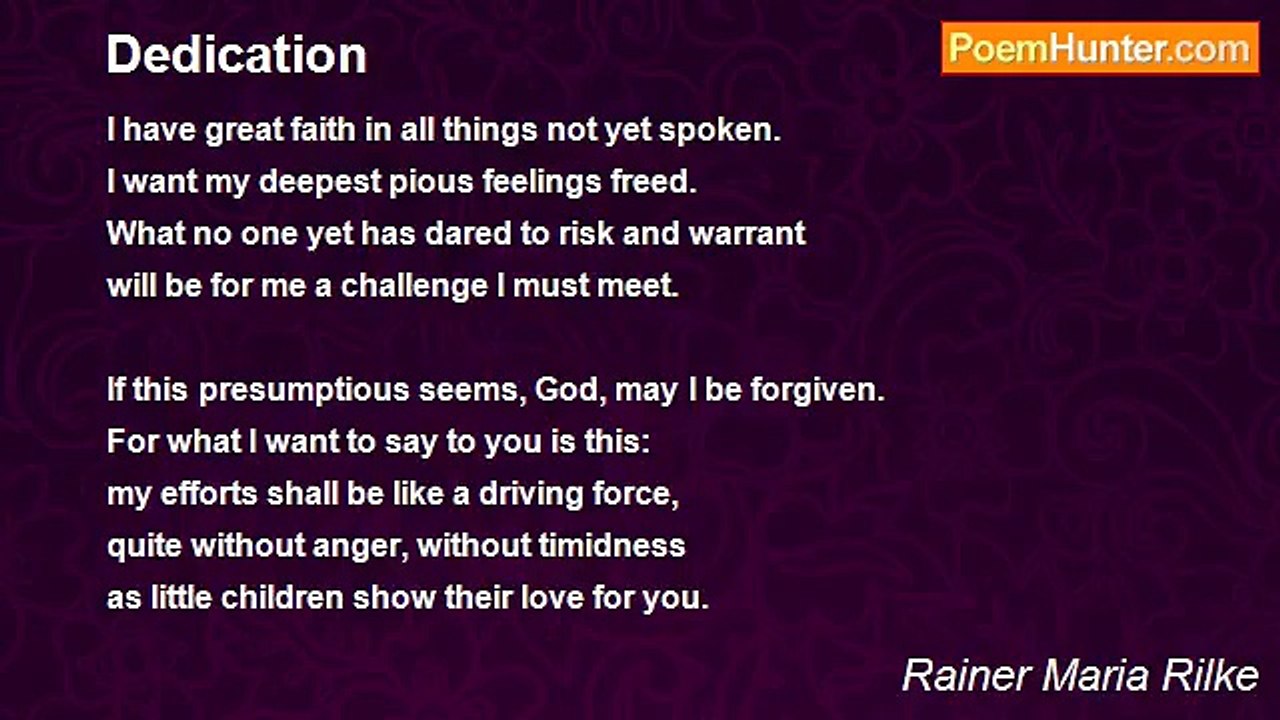 Dedication

PoemHunter.com

I have great faith in all things not yet spoken.
I want my deepest pious feelings freed.
What no one yet has dared to risk and warrant
will be for me a challenge I must meet.

If this presumptious seems, God, may I be forgiven.
For what I want to say to you is this:
my efforts shall be like a driving force,
quite without anger, without timidness
as little children show their love for you.

Rainer Maria Rilke